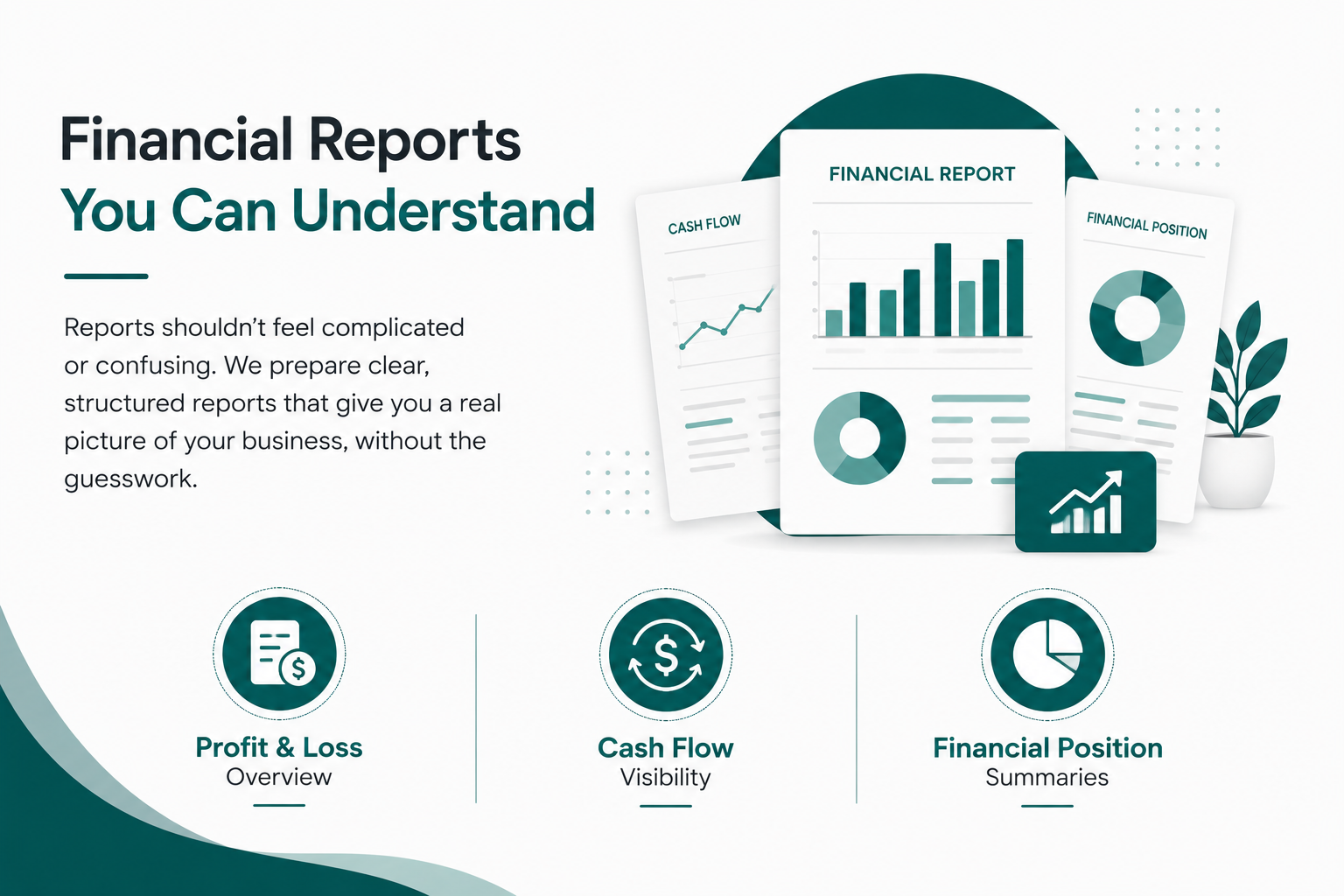 Financial Reports
You Can Understand

Reports shouldn't feel complicated or confusing. We prepare clear, structured reports that give you a real picture of your business, without the guesswork.

CASH FLOW

FINANCIAL REPORT

FINANCIAL POSITION

Profit & Loss
Overview

Cash Flow
Visibility

Financial Position
Summaries